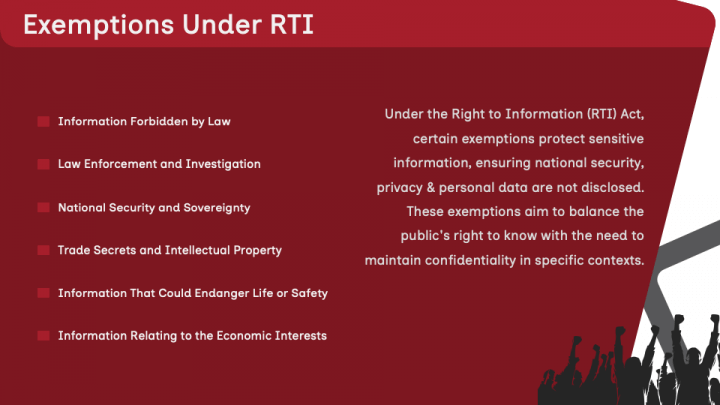 Exemptions Under RTI

Information Forbidden by Law

Law Enforcement and Investigation

National Security and Sovereignty

Trade Secrets and Intellectual Property

Information That Could Endanger Life or Safety

Information Relating to the Economic Interests

Under the Right to Information (RTI) Act, certain exemptions protect sensitive information, ensuring national security, privacy & personal data are not disclosed. These exemptions aim to balance the public's right to know with the need to maintain confidentiality in specific contexts.